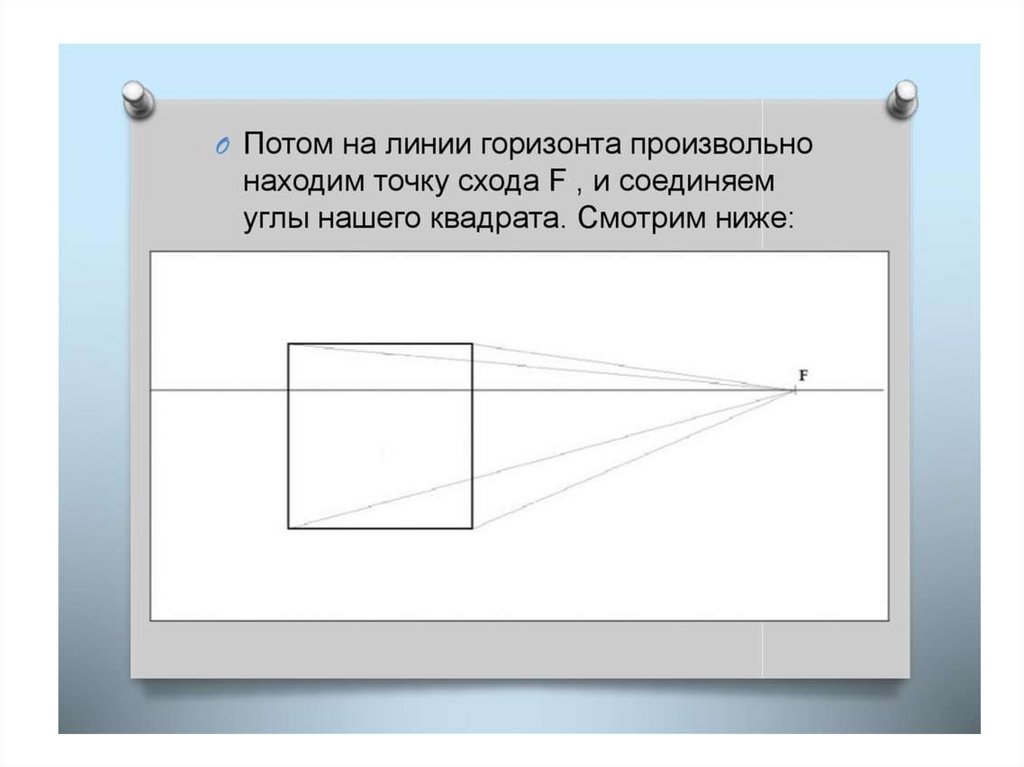 Потом на линии горизонта произвольно находим точку схода F , и соединяем углы нашего квадрата. Смотрим ниже:

F